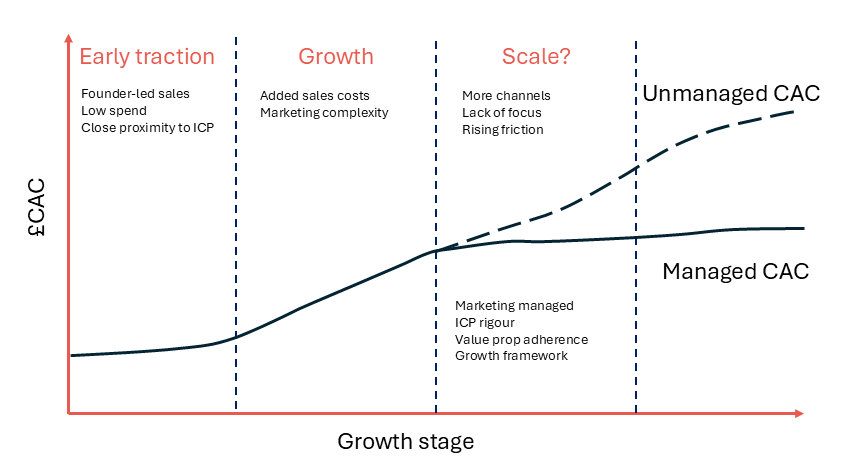 £CAC

Early traction

Founder-led sales
Low spend
Close proximity to ICP

Growth

Added sales costs
Marketing complexity

Scale?

More channels
Lack of focus
Rising friction

Unmanaged CAC

Managed CAC

Marketing managed
ICP rigour
Value prop adherence
Growth framework

Growth stage